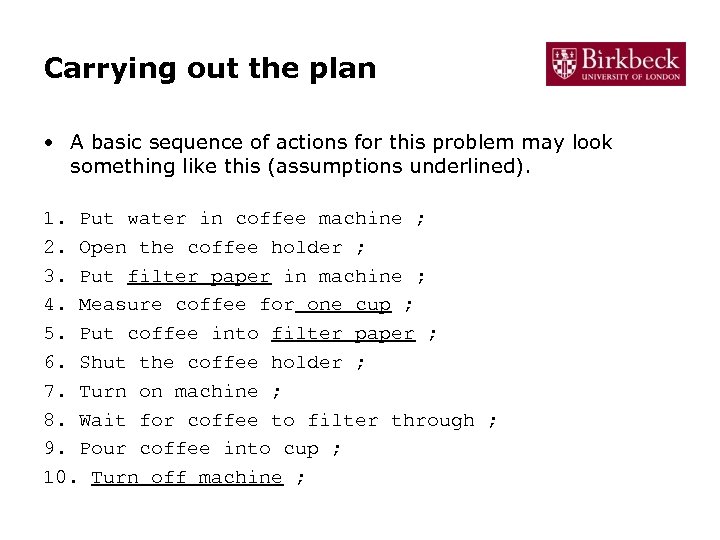 Carrying out the plan

Birkbeck
UNIVERSITY OF LONDON

• A basic sequence of actions for this problem may look something like this (assumptions underlined).

1. Put water in coffee machine ;
2. Open the coffee holder ;
3. Put filter paper in machine ;
4. Measure coffee for one cup ;
5. Put coffee into filter paper ;
6. Shut the coffee holder ;
7. Turn on machine ;
8. Wait for coffee to filter through ;
9. Pour coffee into cup ;
10. Turn off machine ;